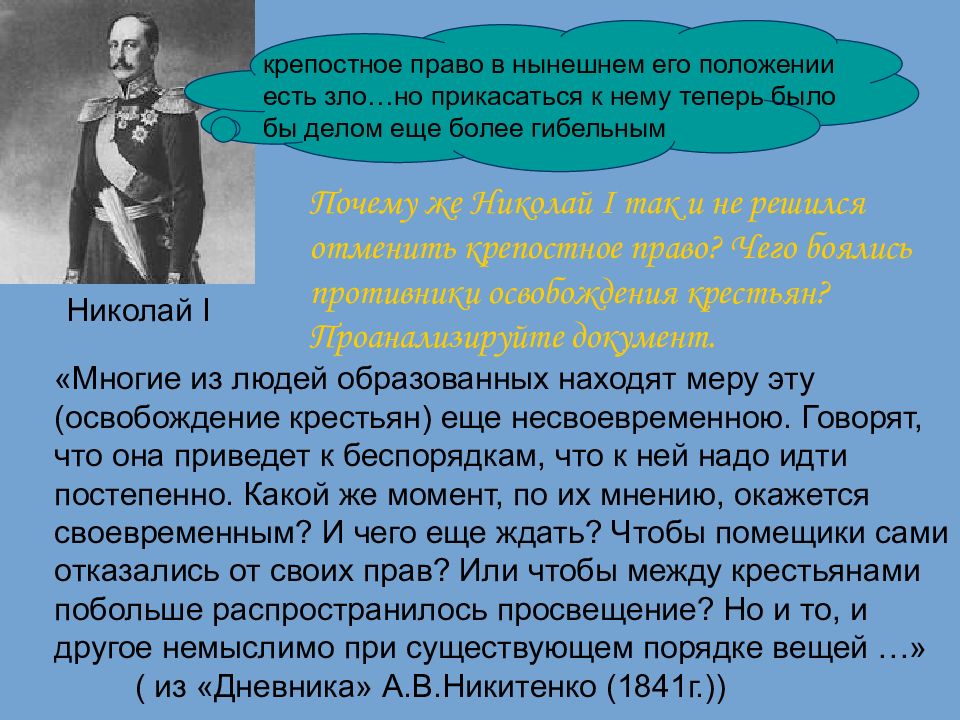 крепостное право в нынешнем его положении есть зло…но прикасаться к нему теперь было бы делом еще более гибельным

Почему же Николай I так и не решился отменить крепостное право? Чего боялись противники освобождения крестьян? Проанализируйте документ.

Николай I

«Многие из людей образованных находят меру эту (освобождение крестьян) еще несвоевременною. Говорят, что она приведет к беспорядкам, что к ней надо идти постепенно. Какой же момент, по их мнению, окажется своевременным? И чего еще ждать? Чтобы помещики сами отказались от своих прав? Или чтобы между крестьянами побольше распространилось просвещение? Но и то, и другое немыслимо при существующем порядке вещей …»

( из «Дневника» А.В.Никитенко (1841г.))